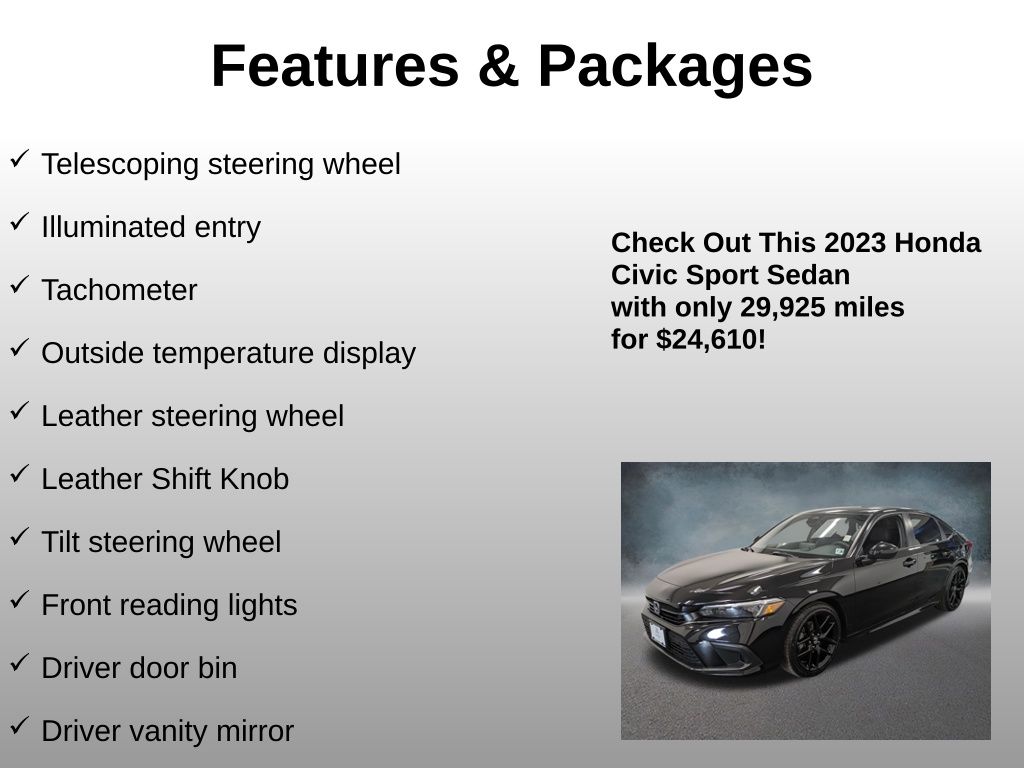 Features & Packages

✓ Telescoping steering wheel

✓ Illuminated entry

✓ Tachometer

✓ Outside temperature display

✓ Leather steering wheel

✓ Leather Shift Knob

✓ Tilt steering wheel

✓ Front reading lights

✓ Driver door bin

✓ Driver vanity mirror

Check Out This 2023 Honda Civic Sport Sedan with only 29,925 miles for $24,610!